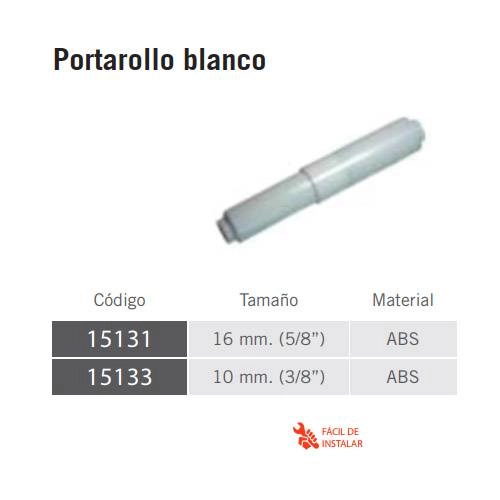 Portarollo blanco

| Código | Tamaño | Material |
|---|---|---|
| 15131 | 16 mm. (5/8") | ABS |
| 15133 | 10 mm. (3/8") | ABS |

FÁCIL DE INSTALAR